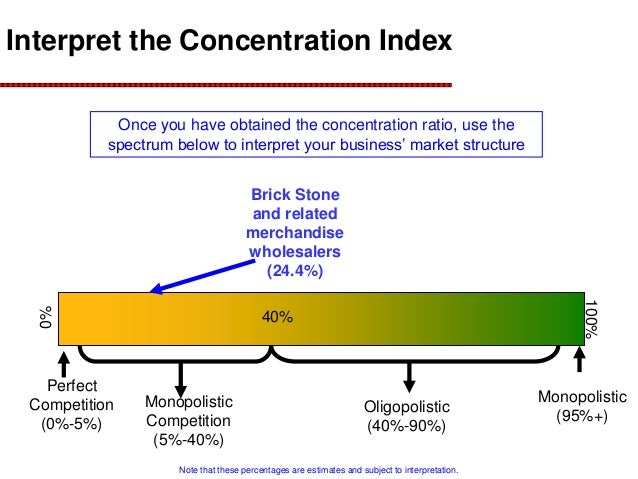 Interpret the Concentration Index

Once you have obtained the concentration ratio, use the spectrum below to interpret your business' market structure

Brick Stone and related merchandise wholesalers (24.4%)

0%

40%

100%

Perfect Competition (0%-5%)

Monopolistic Competition (5%-40%)

Oligopolistic (40%-90%)

Monopolistic (95%+)

Note that these percentages are estimates and subject to interpretation.